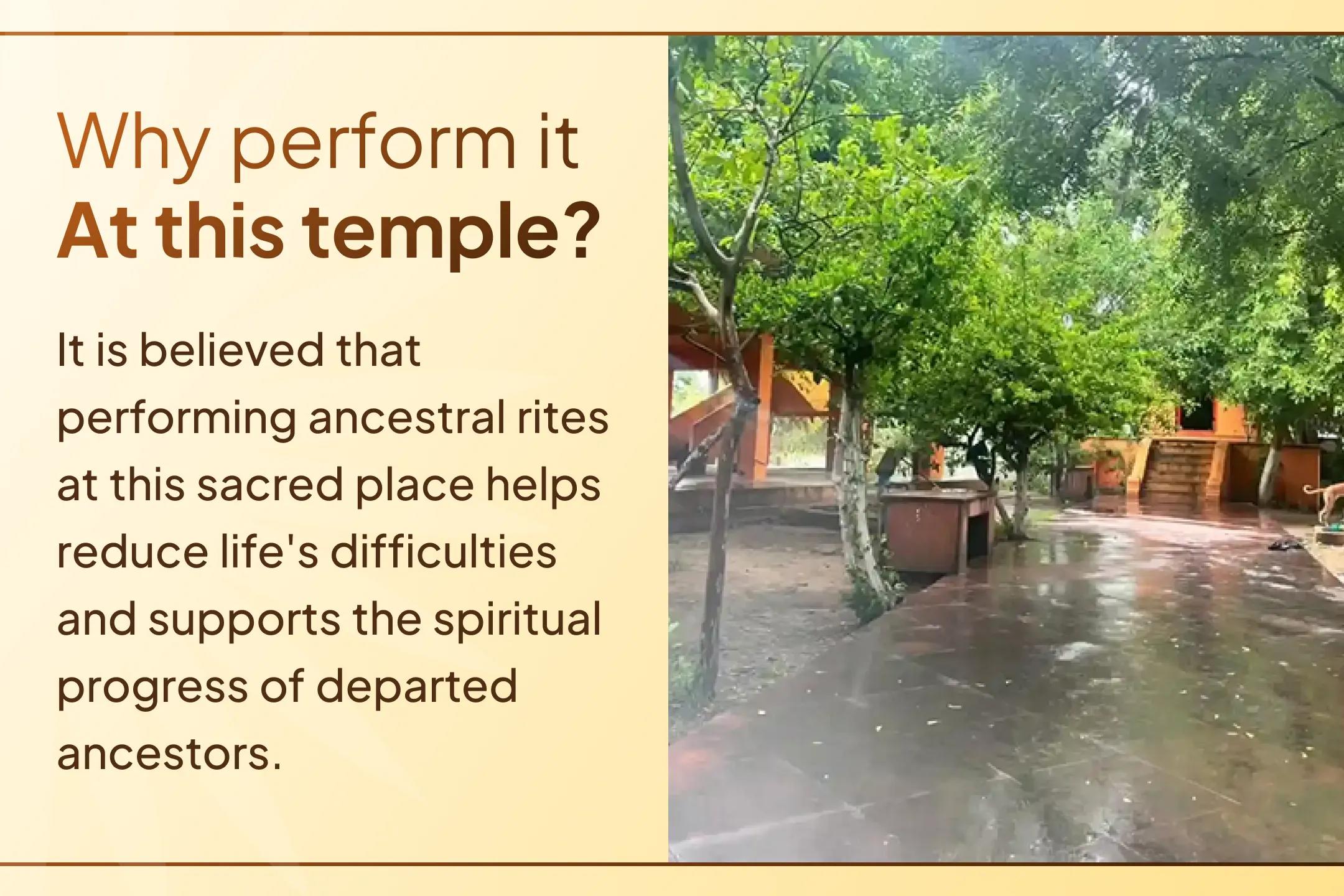 Why perform it
At this temple?

It is believed that performing ancestral rites at this sacred place helps reduce life's difficulties and supports the spiritual progress of departed ancestors.